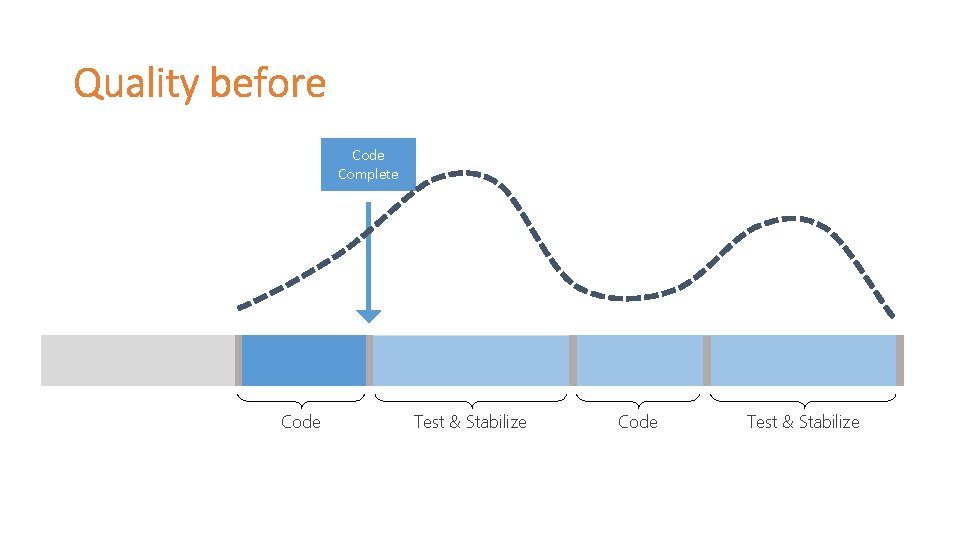 Quality before

Code Complete

Code

Test & Stabilize

Code

Test & Stabilize